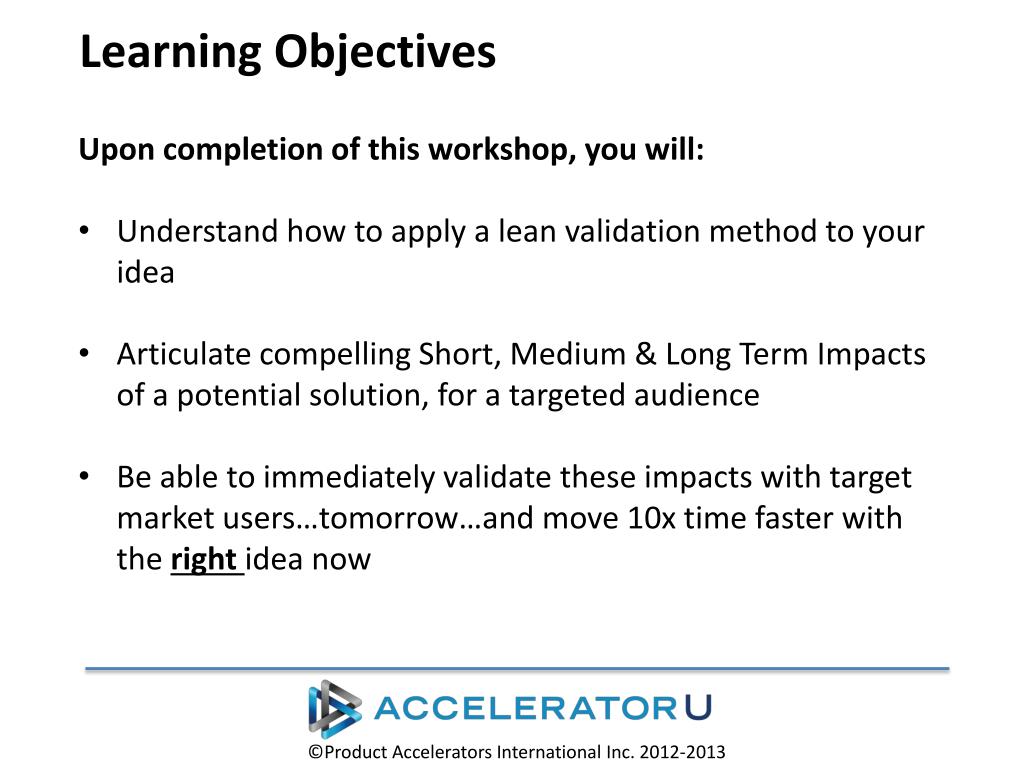 Learning Objectives

Upon completion of this workshop, you will:

• Understand how to apply a lean validation method to your idea

• Articulate compelling Short, Medium & Long Term Impacts of a potential solution, for a targeted audience

• Be able to immediately validate these impacts with target market users…tomorrow…and move 10x time faster with the right idea now

ACCELERATOR U

©Product Accelerators International Inc. 2012-2013